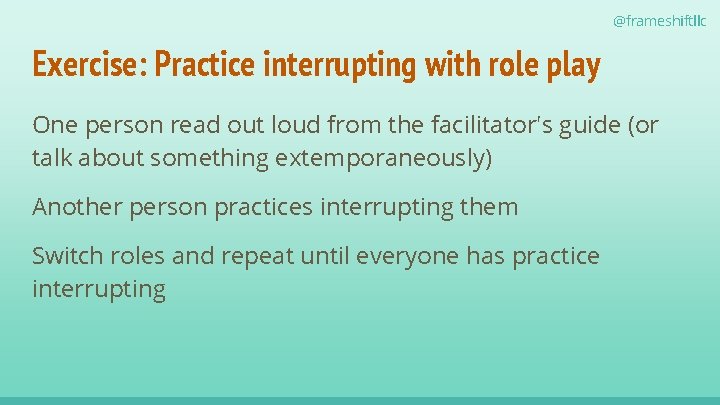 @frameshiftllc

Exercise: Practice interrupting with role play

One person read out loud from the facilitator's guide (or talk about something extemporaneously)

Another person practices interrupting them

Switch roles and repeat until everyone has practice interrupting